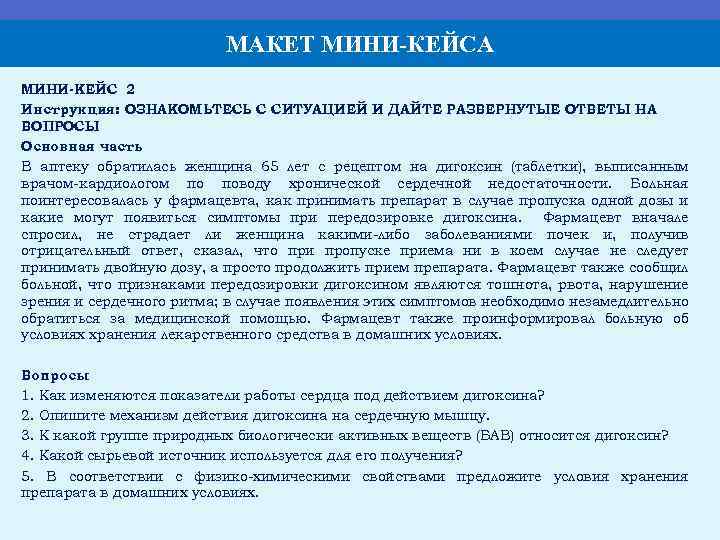 МАКЕТ МИНИ-КЕЙСА

МИНИ-КЕЙС 2

Инструкция: ОЗНАКОМЬТЕСЬ С СИТУАЦИЕЙ И ДАЙТЕ РАЗВЕРНУТЫЕ ОТВЕТЫ НА ВОПРОСЫ

Основная часть

В аптеку обратилась женщина 65 лет с рецептом на дигоксин (таблетки), выписанным врачом-кардиологом по поводу хронической сердечной недостаточности. Больная поинтересовалась у фармацевта, как принимать препарат в случае пропуска одной дозы и какие могут появиться симптомы при передозировке дигоксина. Фармацевт вначале спросил, не страдает ли женщина какими-либо заболеваниями почек и, получив отрицательный ответ, сказал, что при пропуске приема ни в коем случае не следует принимать двойную дозу, а просто продолжить прием препарата. Фармацевт также сообщил больной, что признаками передозировки дигоксином являются тошнота, рвота, нарушение зрения и сердечного ритма; в случае появления этих симптомов необходимо незамедлительно обратиться за медицинской помощью. Фармацевт также проинформировал больную об условиях хранения лекарственного средства в домашних условиях.

Вопросы

1. Как изменяются показатели работы сердца под действием дигоксина?

2. Опишите механизм действия дигоксина на сердечную мышцу.

3. К какой группе природных биологически активных веществ (БАВ) относится дигоксин?

4. Какой сырьевой источник используется для его получения?

5. В соответствии с физико-химическими свойствами предложите условия хранения препарата в домашних условиях.